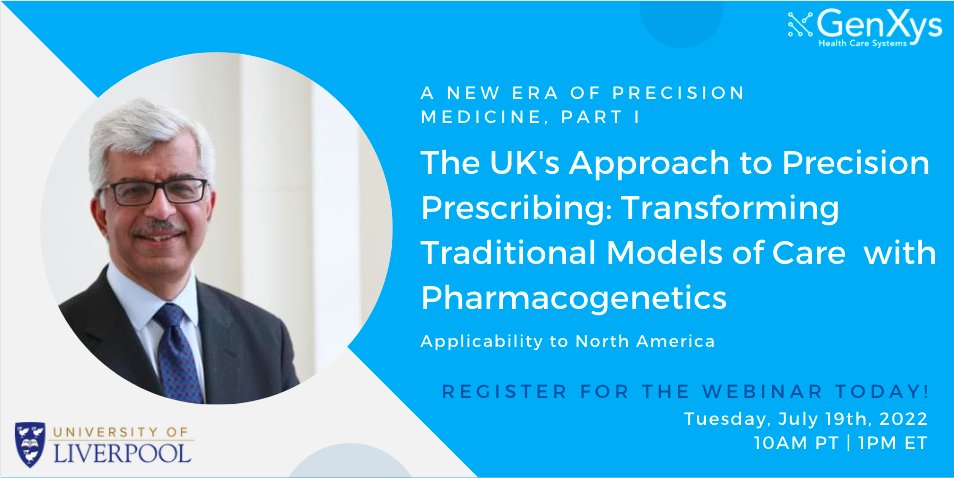 GenXys
Health Care Systems

A NEW ERA OF PRECISION MEDICINE, PART I

The UK's Approach to Precision Prescribing: Transforming Traditional Models of Care with Pharmacogenetics

Applicability to North America

REGISTER FOR THE WEBINAR TODAY!

Tuesday, July 19th, 2022
10AM PT | 1PM ET

UNIVERSITY OF LIVERPOOL